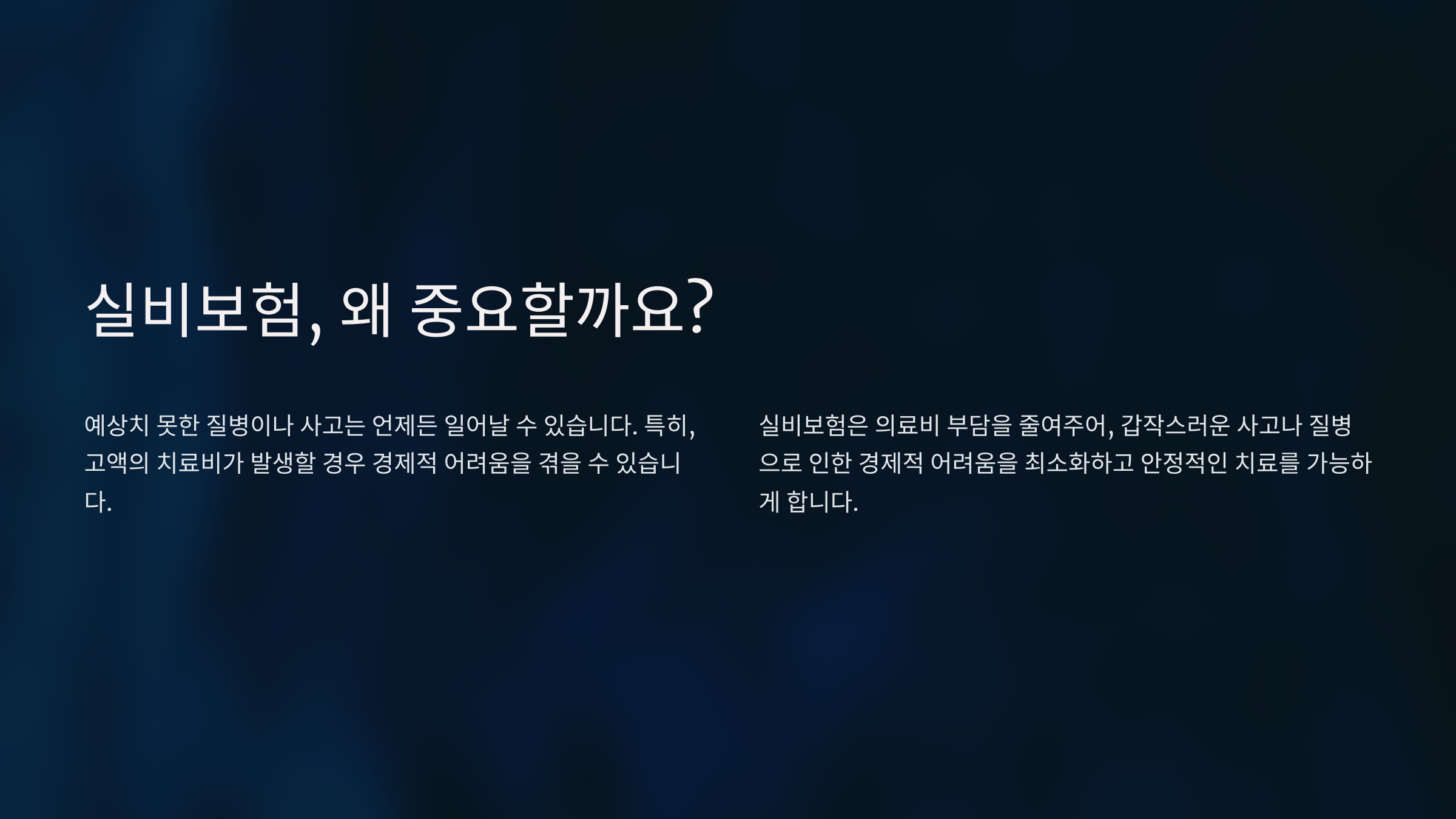 실비보험, 왜 중요할까요?

예상치 못한 질병이나 사고는 언제든 일어날 수 있습니다. 특히, 고액의 치료비가 발생할 경우 경제적 어려움을 겪을 수 있습니다.

실비보험은 의료비 부담을 줄여주어, 갑작스러운 사고나 질병으로 인한 경제적 어려움을 최소화하고 안정적인 치료를 가능하게 합니다.